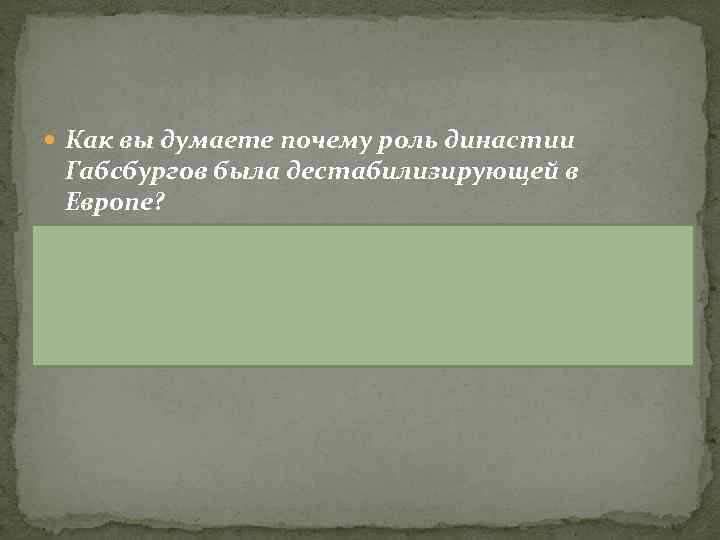 Как вы думаете почему роль династии Габсбургов была дестабилизирующей в Европе?